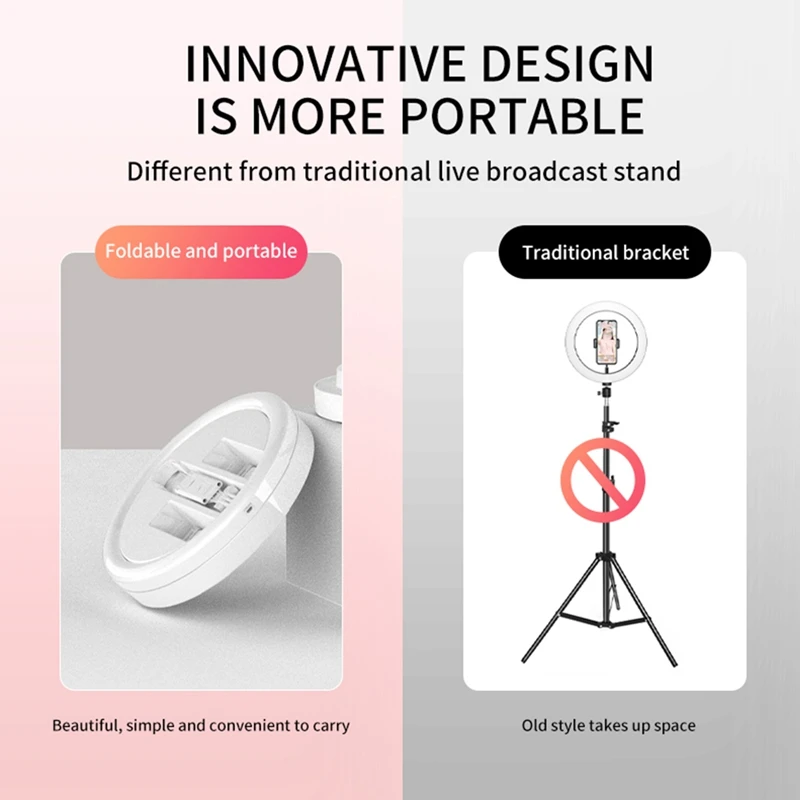 INNOVATIVE DESIGN
IS MORE PORTABLE

Different from traditional live broadcast stand

Foldable and portable

Beautiful, simple and convenient to carry

Traditional bracket

Old style takes up space